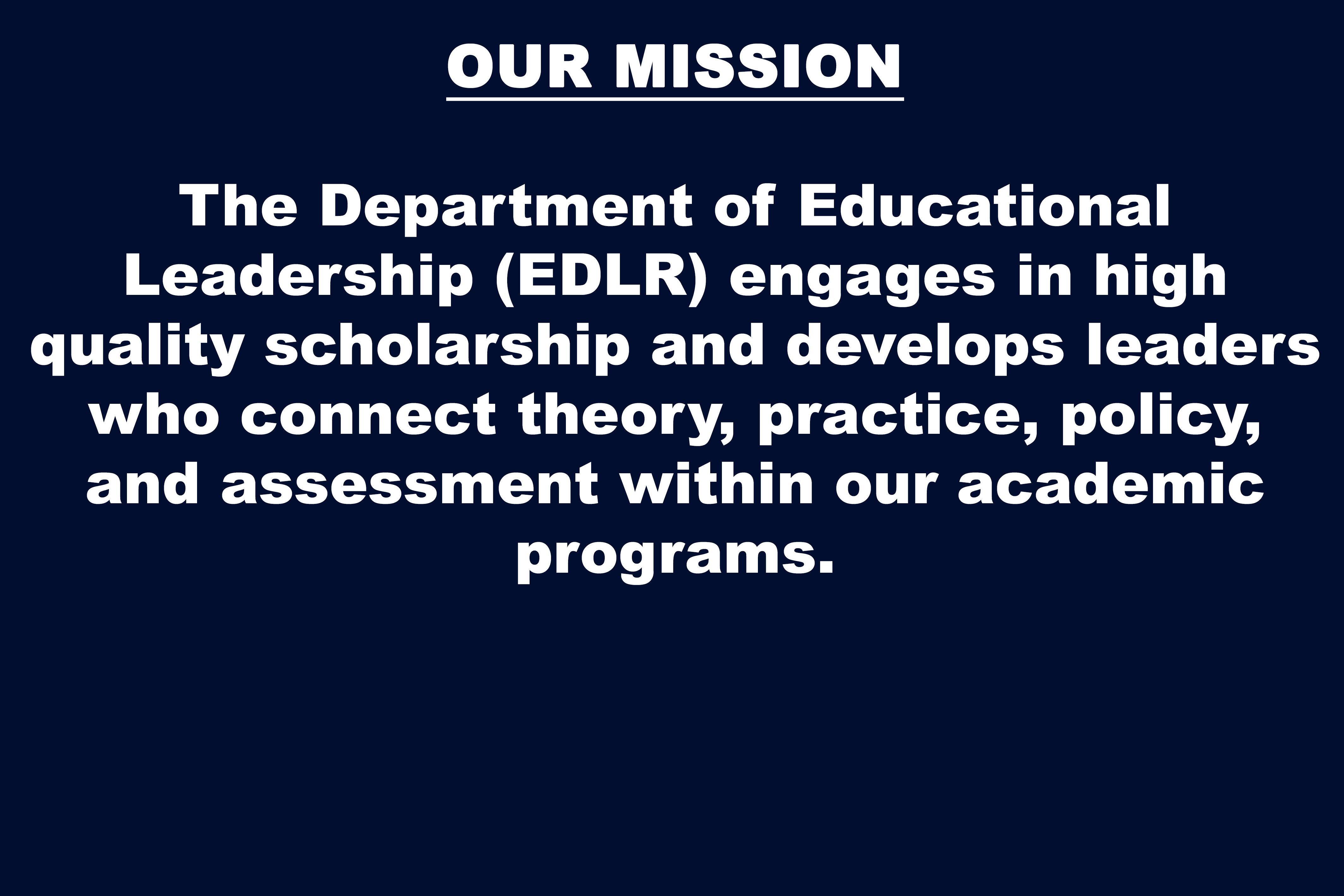 OUR MISSION

The Department of Educational Leadership (EDLR) engages in high quality scholarship and develops leaders who connect theory, practice, policy, and assessment within our academic programs.